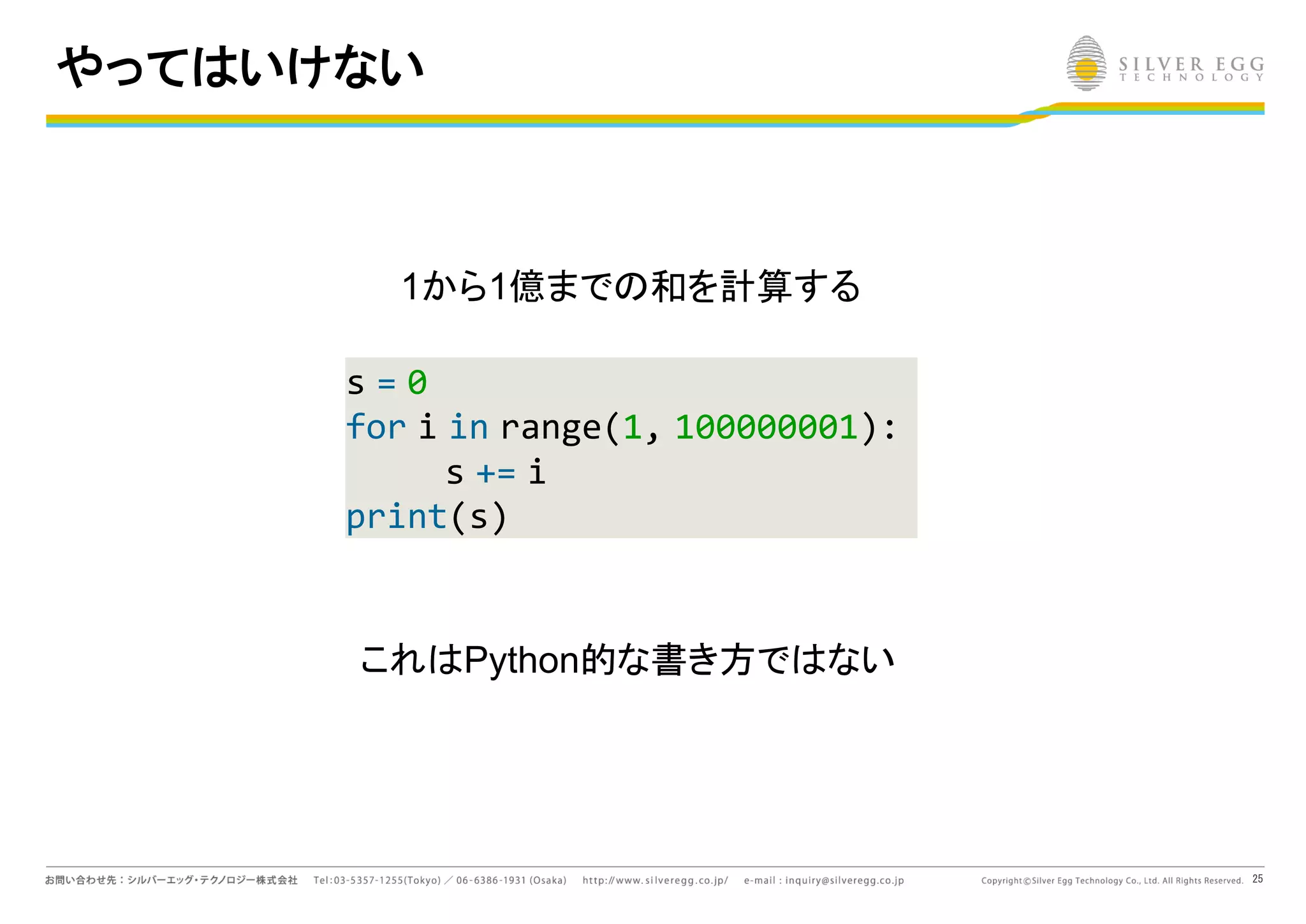 やってはいけない

SILVER EGG
TECHNOLOGY

1から1億までの和を計算する

s = 0
for i in range(1, 100000001):
    s += i
print(s)

これはPython的な書き方ではない

お問い合わせ先：シルバーエッグ・テクノロジー株式会社　Tel:03-5357-1255(Tokyo) ／ 06-6386-1931 (Osaka)　http://www.silveregg.co.jp/　e-mail : inquiry@silveregg.co.jp　Copyright©Silver Egg Technology Co., Ltd. All Rights Reserved.　25